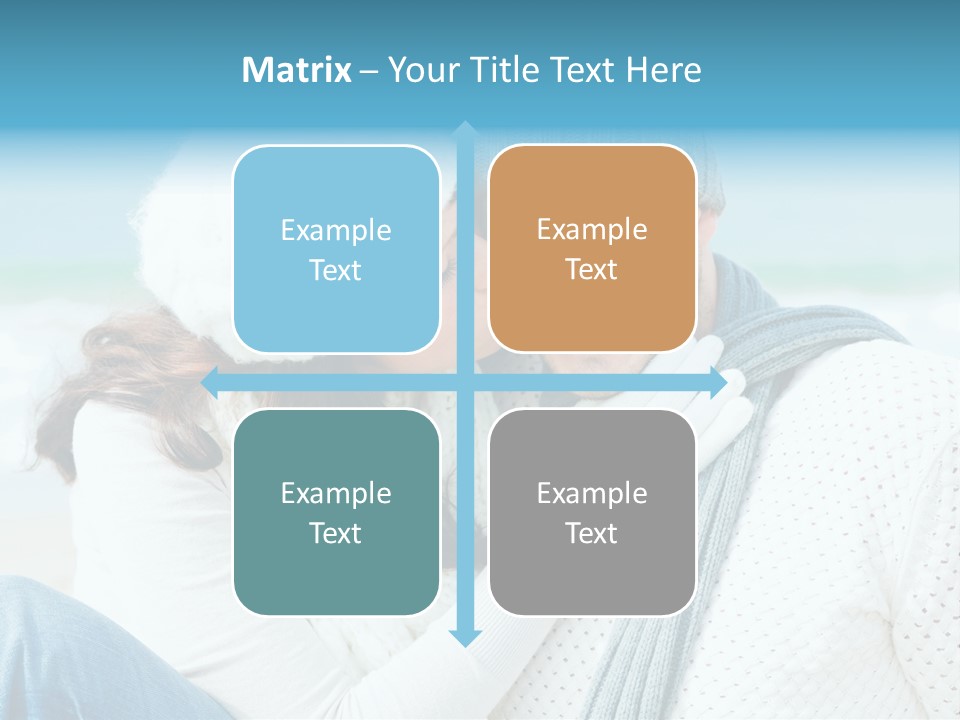 Matrix – Your Title Text Here

Example Text

Example Text

Example Text

Example Text